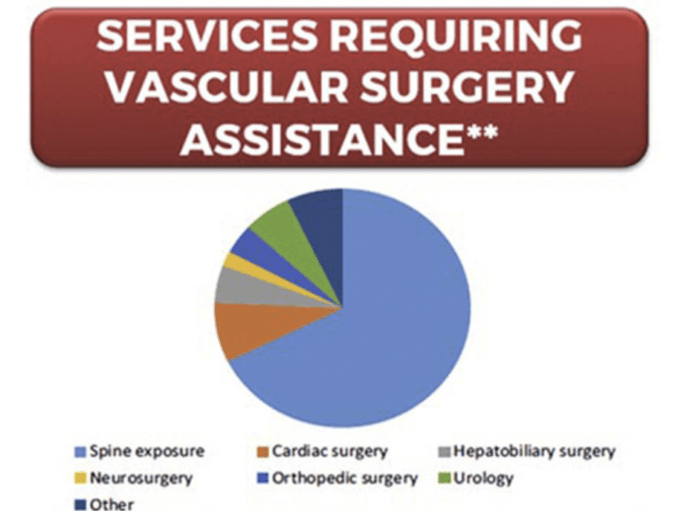 SERVICES REQUIRING VASCULAR SURGERY ASSISTANCE**

Spine exposure
Cardiac surgery
Hepatobiliary surgery
Neurosurgery
Orthopedic surgery
Urology
Other